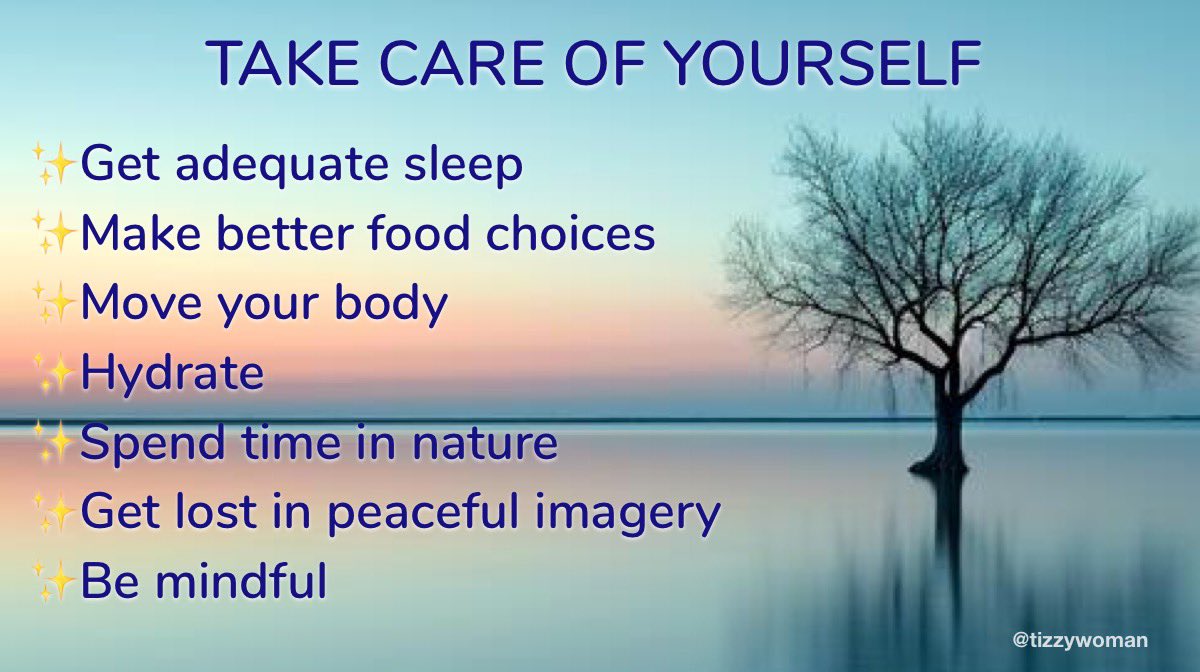 TAKE CARE OF YOURSELF

✨Get adequate sleep
✨Make better food choices
✨Move your body
✨Hydrate
✨Spend time in nature
✨Get lost in peaceful imagery
✨Be mindful

@tizzywoman